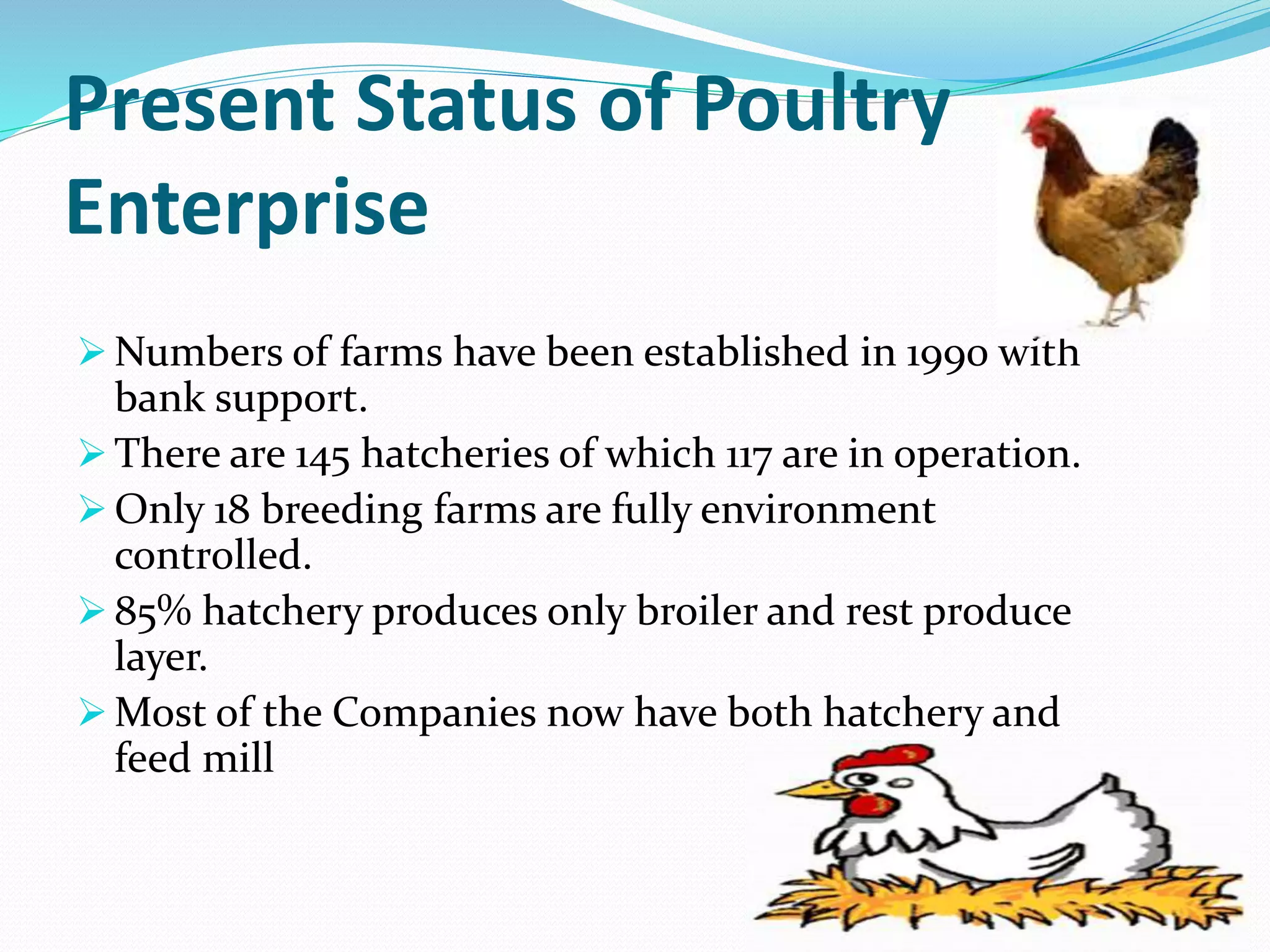 Present Status of Poultry Enterprise

➢ Numbers of farms have been established in 1990 with bank support.
➢ There are 145 hatcheries of which 117 are in operation.
➢ Only 18 breeding farms are fully environment controlled.
➢ 85% hatchery produces only broiler and rest produce layer.
➢ Most of the Companies now have both hatchery and feed mill